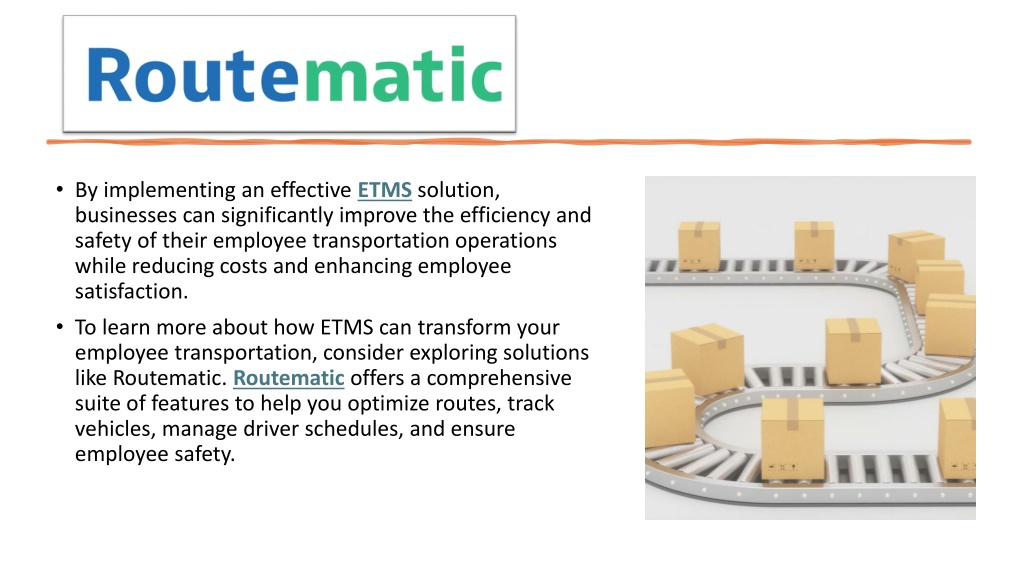 Routematic

• By implementing an effective ETMS solution, businesses can significantly improve the efficiency and safety of their employee transportation operations while reducing costs and enhancing employee satisfaction.

• To learn more about how ETMS can transform your employee transportation, consider exploring solutions like Routematic. Routematic offers a comprehensive suite of features to help you optimize routes, track vehicles, manage driver schedules, and ensure employee safety.